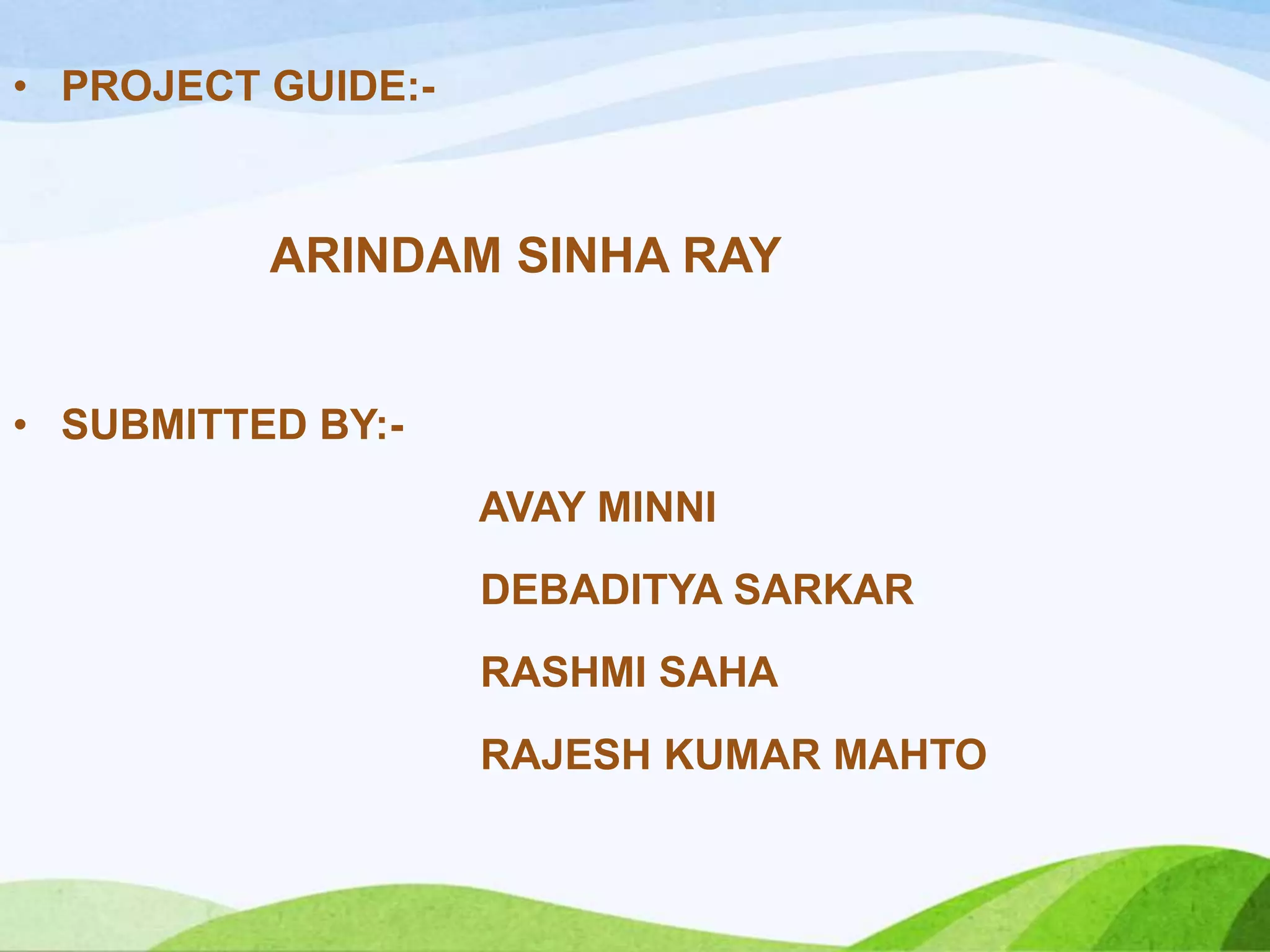 • PROJECT GUIDE:-

ARINDAM SINHA RAY

• SUBMITTED BY:-

AVAY MINNI

DEBADITYA SARKAR

RASHMI SAHA

RAJESH KUMAR MAHTO